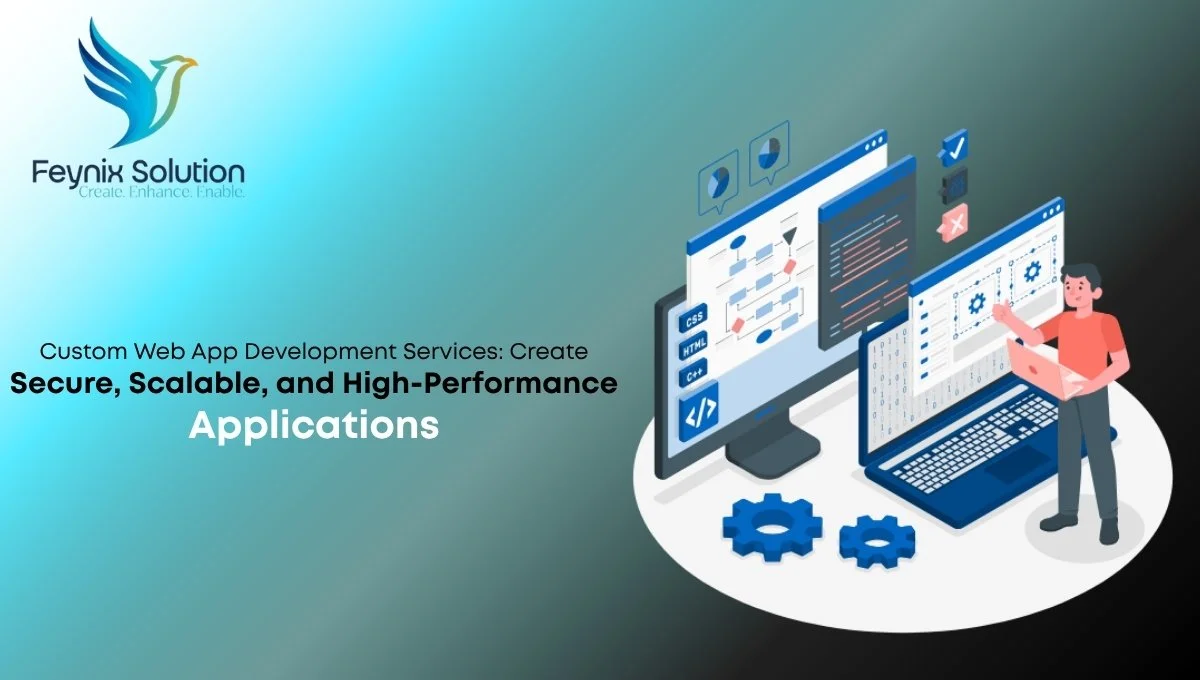 Feynix Solution
Create. Enhance. Enable.

Custom Web App Development Services: Create
Secure, Scalable, and High-Performance
Applications

CSS
HTML
C++
</>